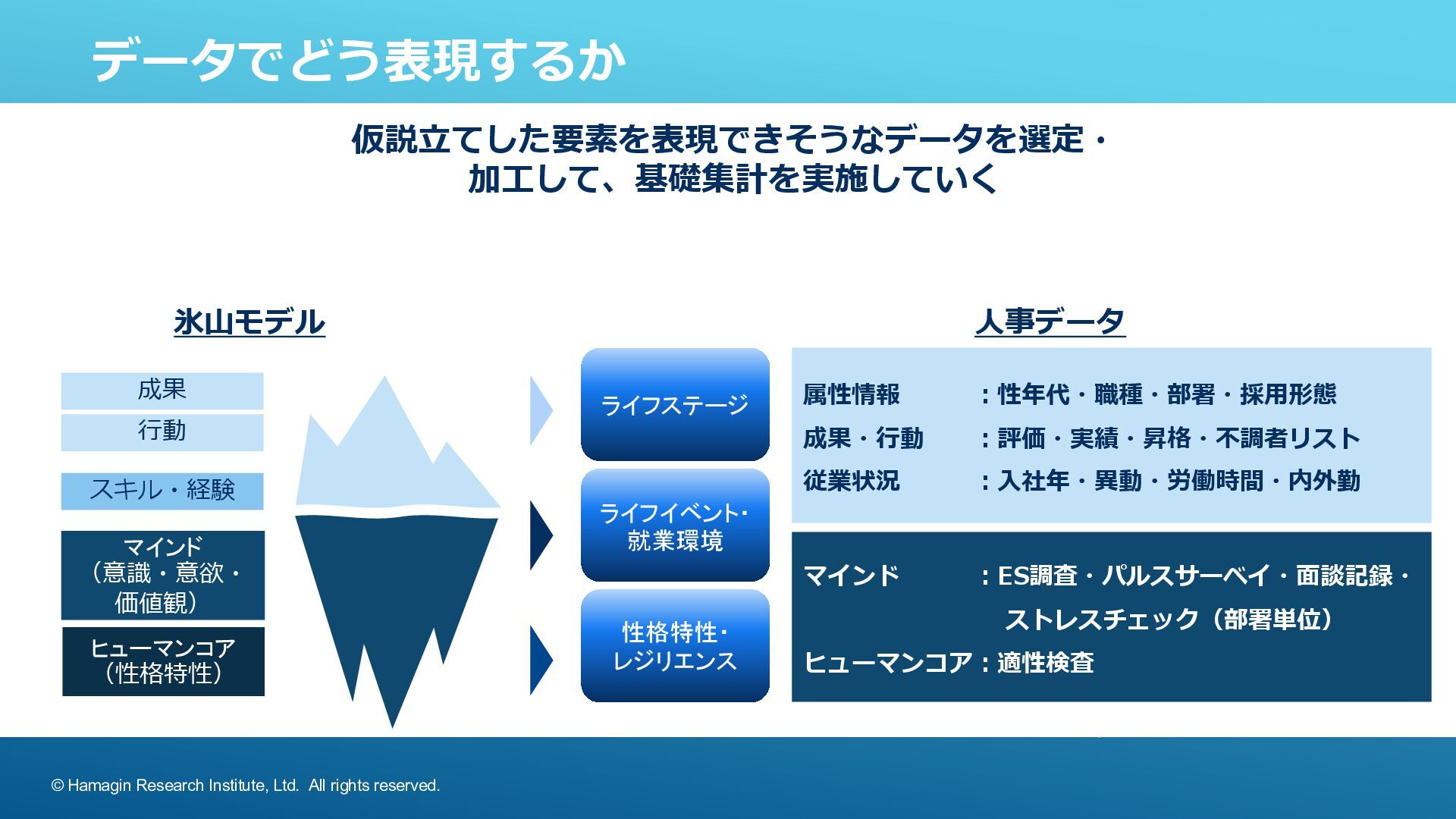 データでどう表現するか

仮説立てした要素を表現できそうなデータを選定・加工して、基礎集計を実施していく

氷山モデル

成果

行動

スキル・経験

マインド（意識・意欲・価値観）

ヒューマンコア（性格特性）

ライフステージ

ライフイベント・就業環境

性格特性・レジリエンス

人事データ

属性情報　：性年代・職種・部署・採用形態
成果・行動　：評価・実績・昇格・不調者リスト
従業状況　：入社年・異動・労働時間・内外勤

マインド　：ES調査・パルスサーベイ・面談記録・ストレスチェック（部署単位）
ヒューマンコア：適性検査

© Hamagin Research Institute, Ltd. All rights reserved.